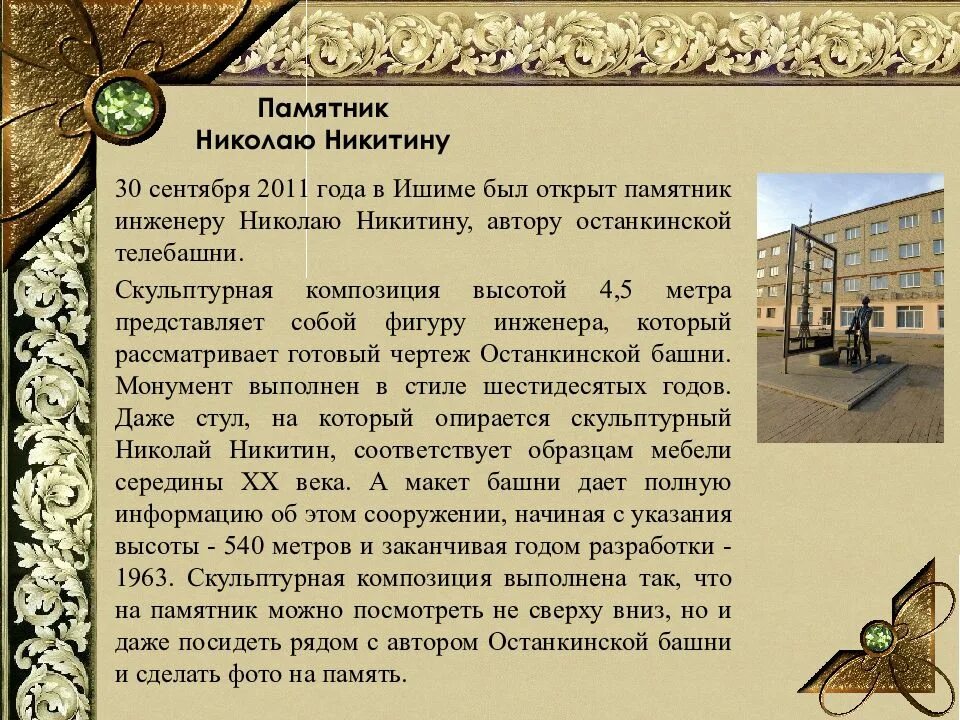 Памятник
Николаю Никитину

30 сентября 2011 года в Ишиме был открыт памятник инженеру Николаю Никитину, автору останкинской телебашни.

Скульптурная композиция высотой 4,5 метра представляет собой фигуру инженера, который рассматривает готовый чертеж Останкинской башни. Монумент выполнен в стиле шестидесятых годов. Даже стул, на который опирается скульптурный Николай Никитин, соответствует образцам мебели середины XX века. А макет башни дает полную информацию об этом сооружении, начиная с указания высоты - 540 метров и заканчивая годом разработки - 1963. Скульптурная композиция выполнена так, что на памятник можно посмотреть не сверху вниз, но и даже посидеть рядом с автором Останкинской башни и сделать фото на память.